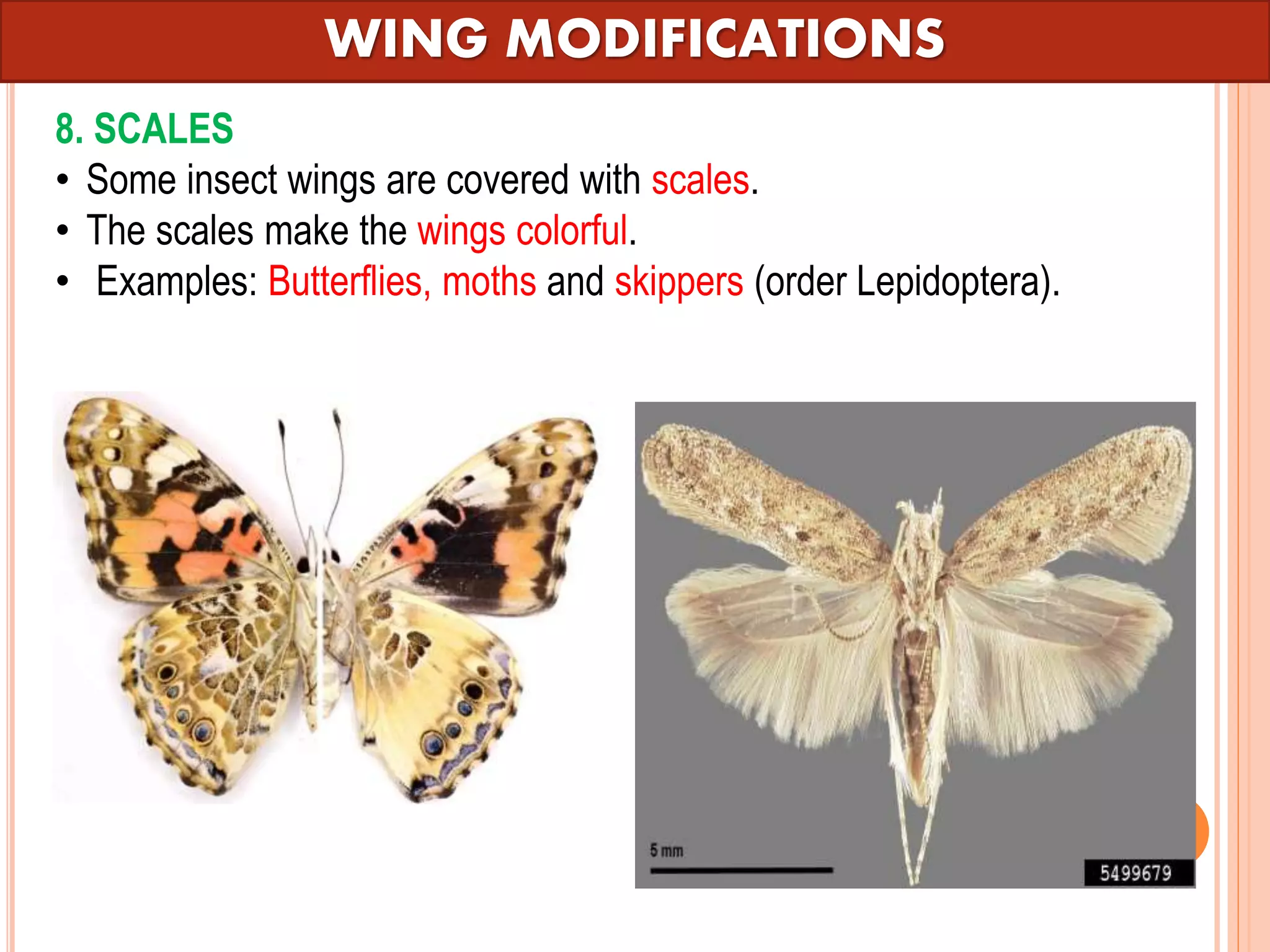 WING MODIFICATIONS

8. SCALES

• Some insect wings are covered with scales.
• The scales make the wings colorful.
• Examples: Butterflies, moths and skippers (order Lepidoptera).

5 mm

5499679